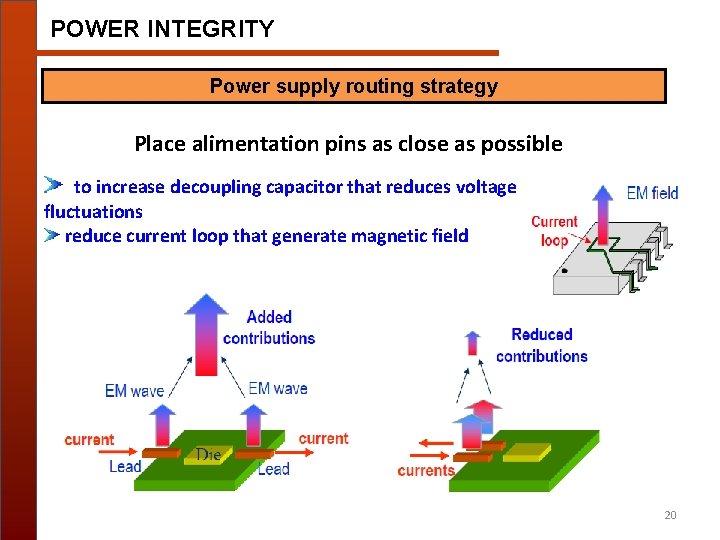 POWER INTEGRITY

Power supply routing strategy

Place alimentation pins as close as possible

to increase decoupling capacitor that reduces voltage fluctuations

reduce current loop that generate magnetic field

EM field

Current loop

Added contributions

EM wave

EM wave

current

current

Lead

Die

Lead

Reduced contributions

currents

20